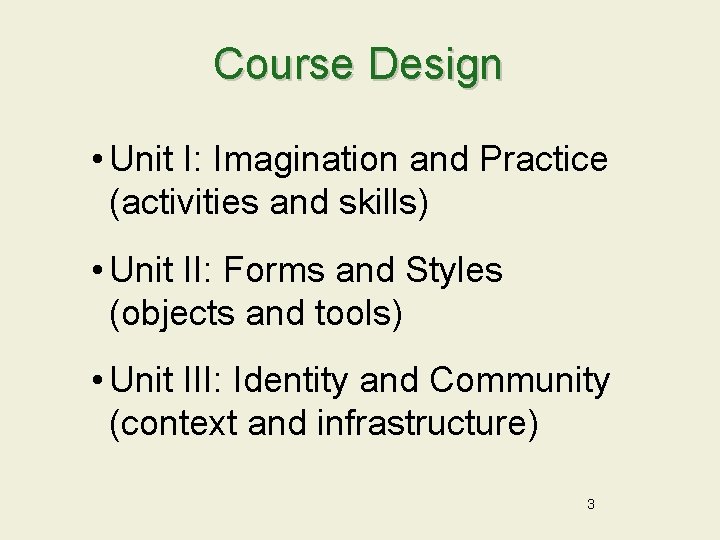 Course Design

• Unit I: Imagination and Practice (activities and skills)

• Unit II: Forms and Styles (objects and tools)

• Unit III: Identity and Community (context and infrastructure)

3